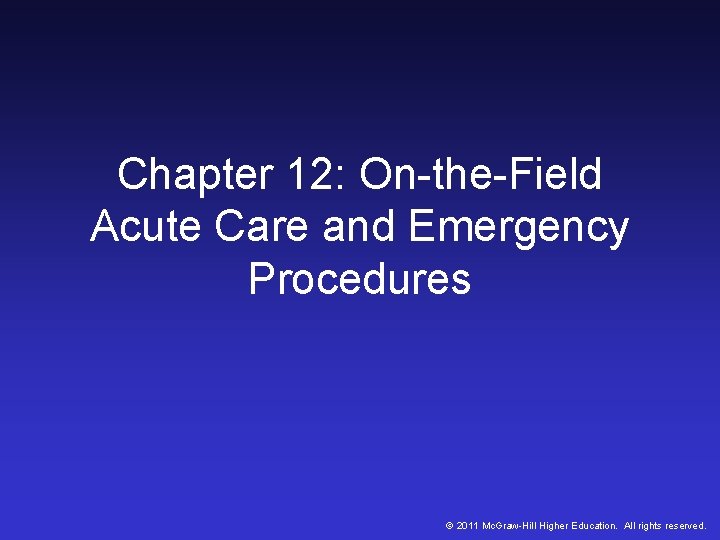 Chapter 12: On-the-Field Acute Care and Emergency Procedures

© 2011 McGraw-Hill Higher Education. All rights reserved.